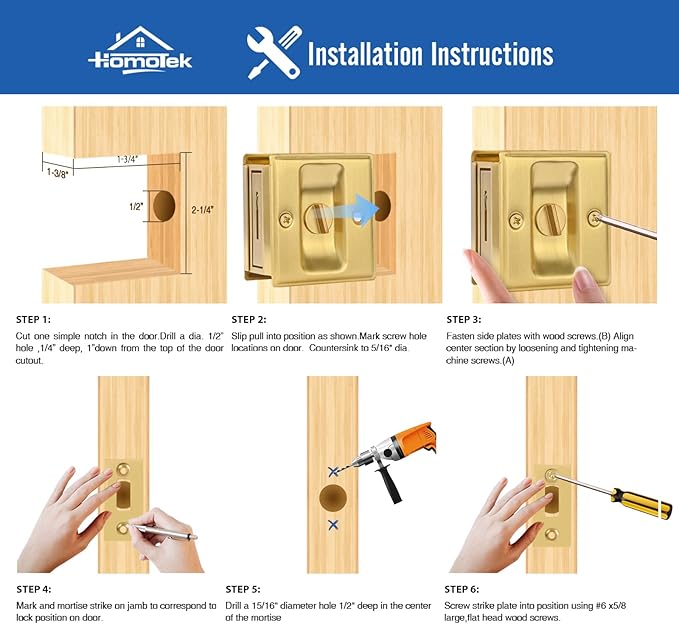 HomoTek

Installation Instructions

1-3/4"
1-3/8"
1/2"
2-1/4"

STEP 1:
Cut one simple notch in the door.Drill a dia. 1/2" hole ,1/4" deep, 1"down from the top of the door cutout.

STEP 2:
Slip pull into position as shown.Mark screw hole locations on door. Countersink to 5/16" dia.

STEP 3:
Fasten side plates with wood screws.(B) Align center section by loosening and tightening machine screws.(A)

STEP 4:
Mark and mortise strike on jamb to correspond to lock position on door.

STEP 5:
Drill a 15/16" diameter hole 1/2" deep in the center of the mortise

STEP 6:
Screw strike plate into position using #6 x5/8 large,flat head wood screws.